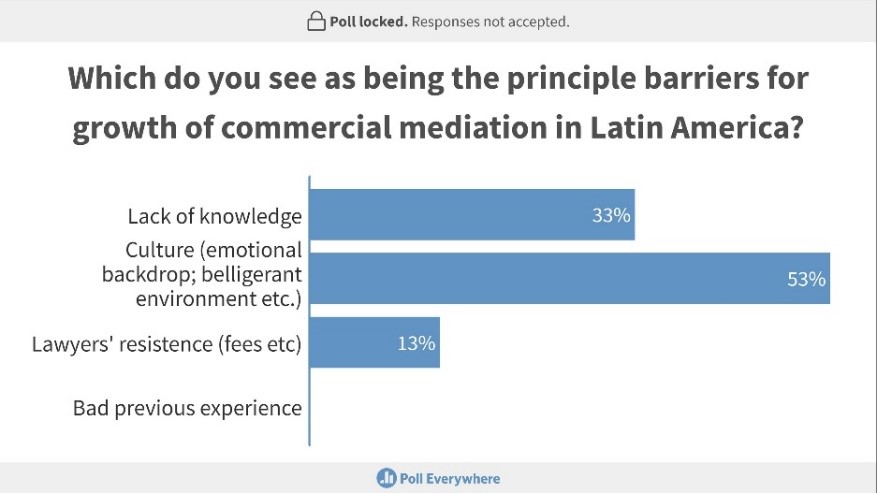 Poll locked. Responses not accepted.

Which do you see as being the principle barriers for growth of commercial mediation in Latin America?

Lack of knowledge 33%

Culture (emotional backdrop; belligerant environment etc.) 53%

Lawyers' resistence (fees etc) 13%

Bad previous experience

Poll Everywhere